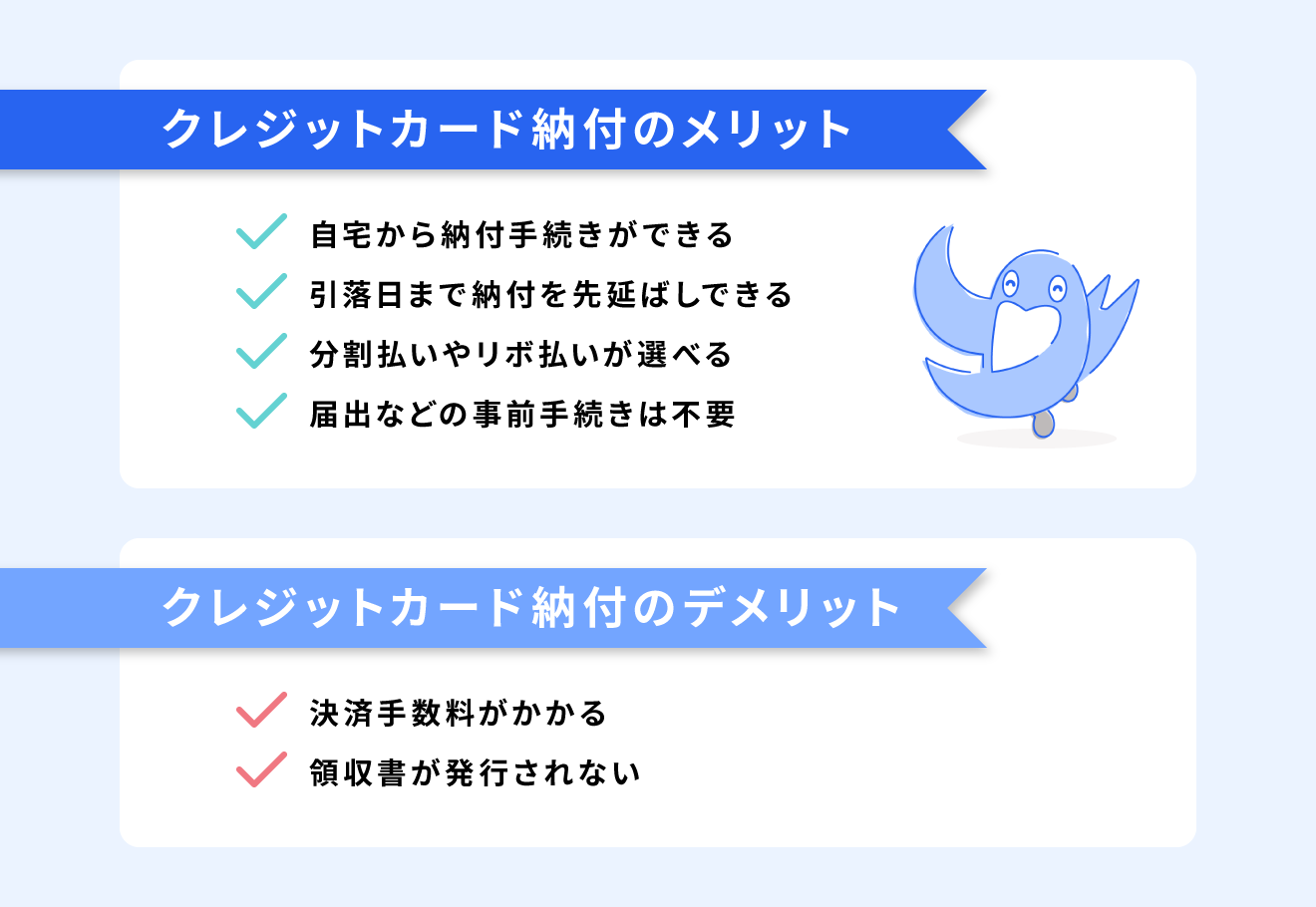 クレジットカード納付のメリット

自宅から納付手続きができる
引落日まで納付を先延ばしできる
分割払いやリボ払いが選べる
届出などの事前手続きは不要

クレジットカード納付のデメリット

決済手数料がかかる
領収書が発行されない